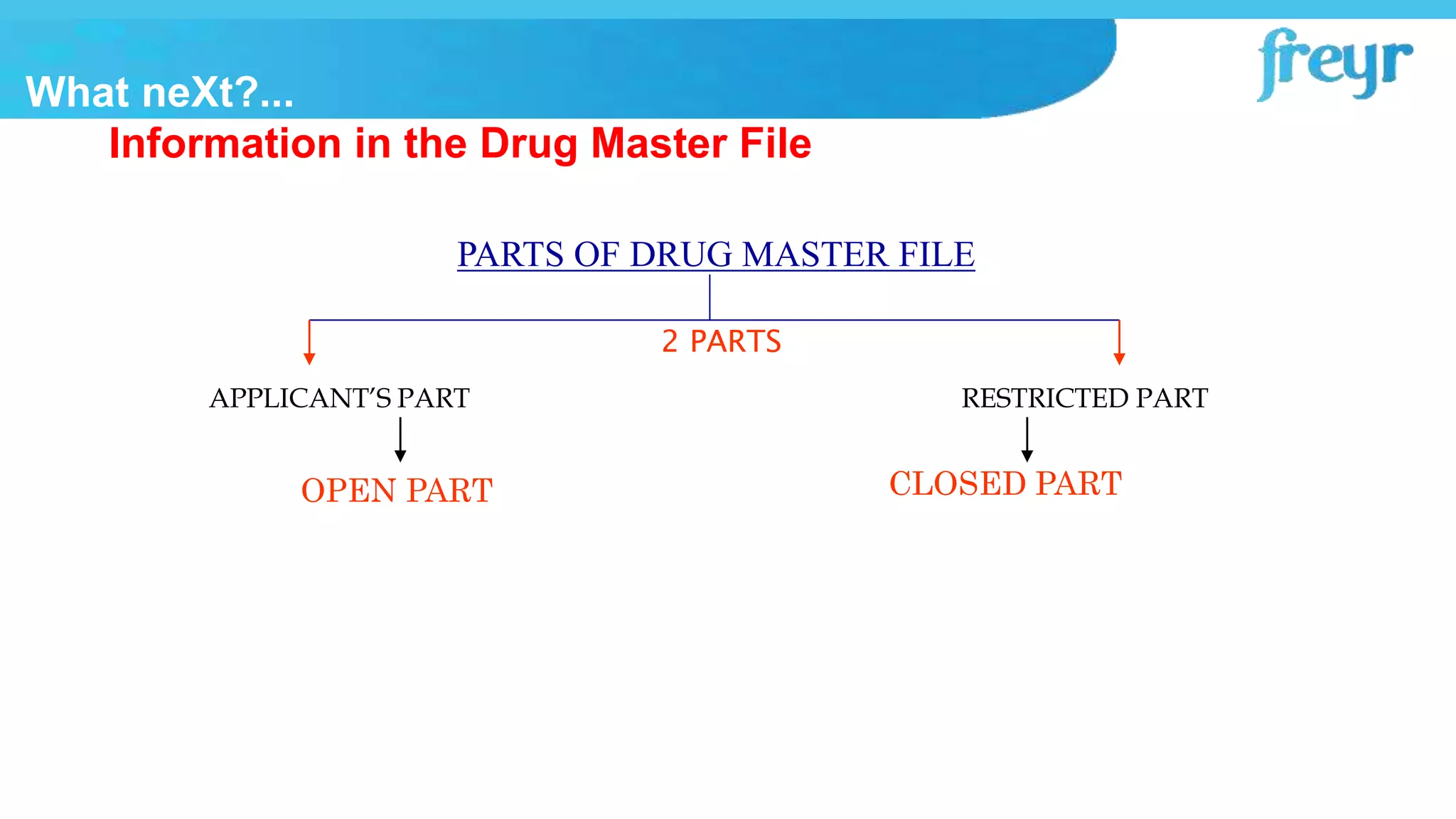 What neXt?...

freyr

Information in the Drug Master File

PARTS OF DRUG MASTER FILE

2 PARTS

APPLICANT'S PART

OPEN PART

RESTRICTED PART

CLOSED PART